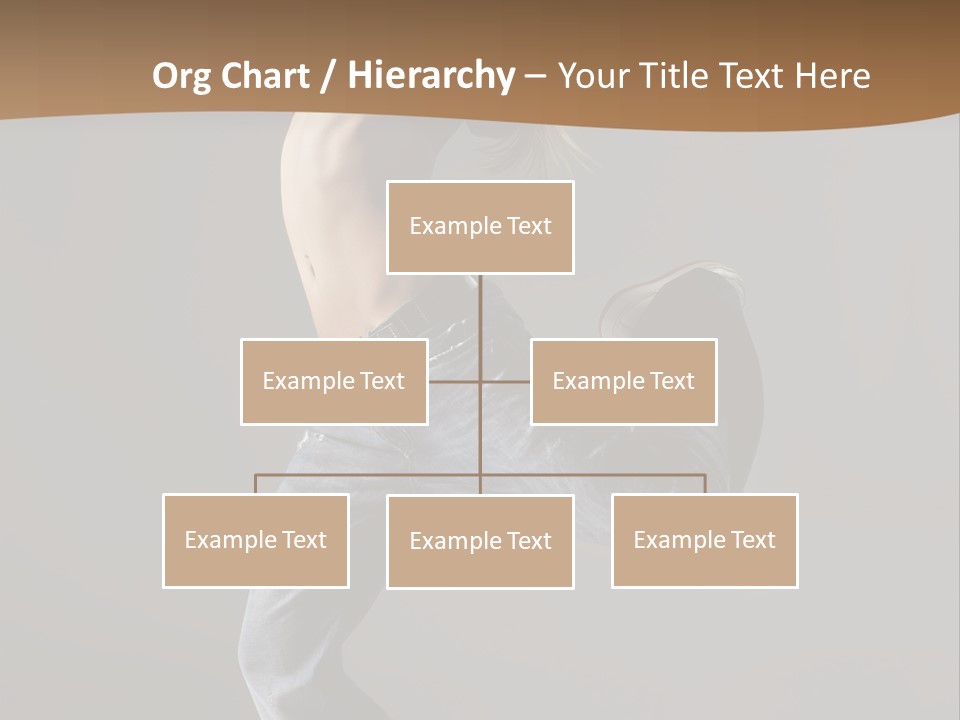 Org Chart / Hierarchy – Your Title Text Here

Example Text

Example Text

Example Text

Example Text

Example Text

Example Text